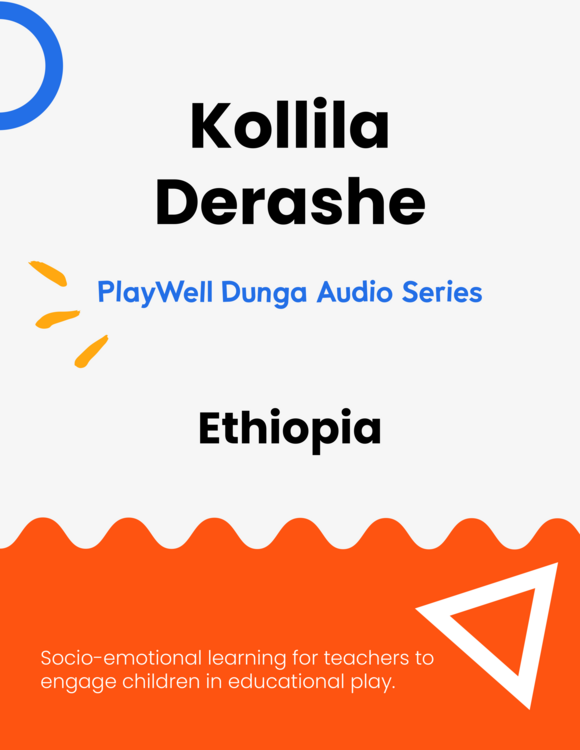 Kollila Derashe

PlayWell Dunga Audio Series

Ethiopia

Socio-emotional learning for teachers to engage children in educational play.